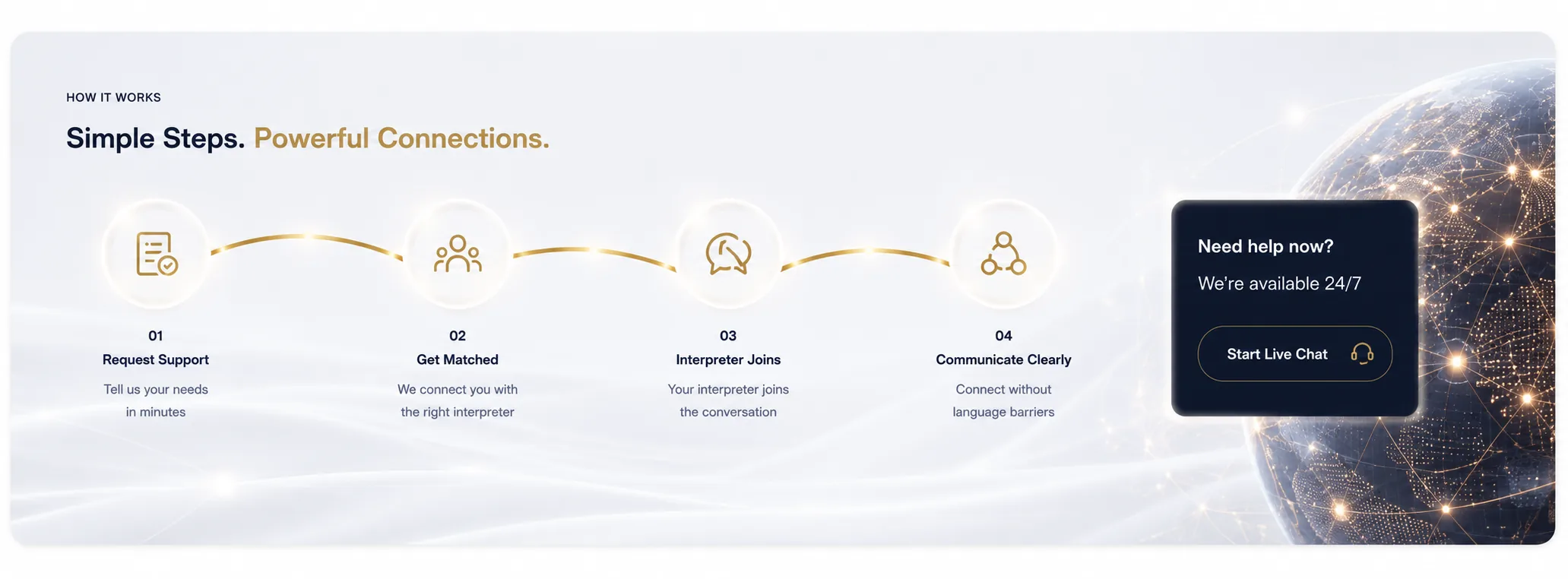 HOW IT WORKS

Simple Steps. Powerful Connections.

01
Request Support
Tell us your needs in minutes

02
Get Matched
We connect you with the right interpreter

03
Interpreter Joins
Your interpreter joins the conversation

04
Communicate Clearly
Connect without language barriers

Need help now?
We're available 24/7

Start Live Chat